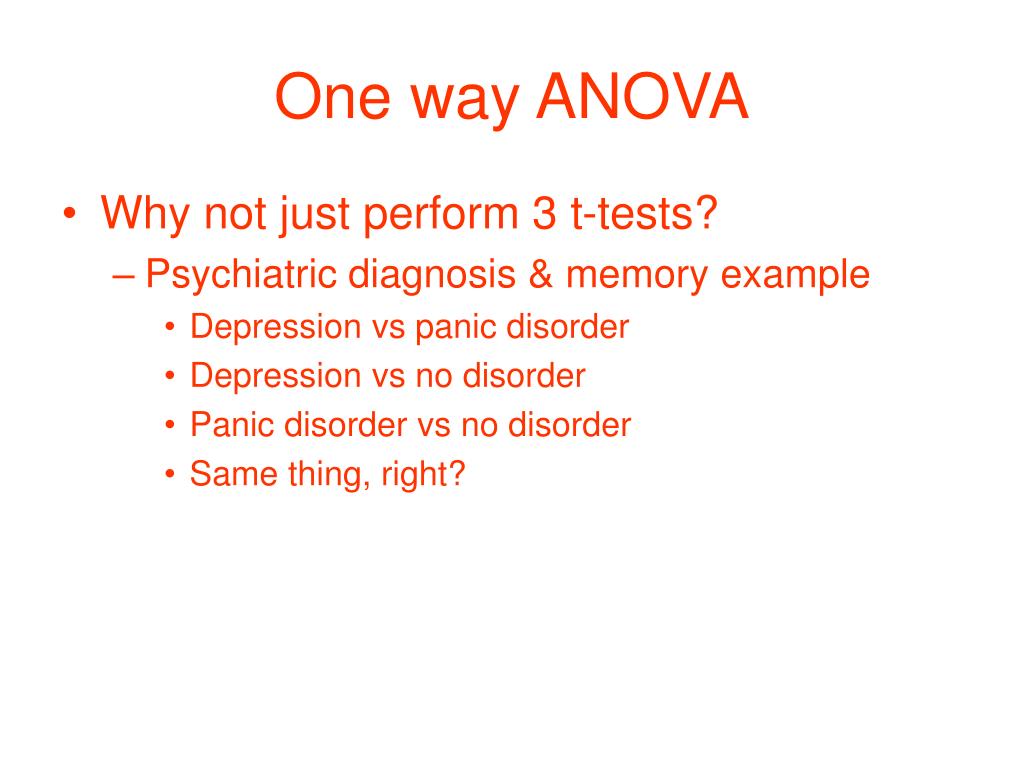 One way ANOVA

• Why not just perform 3 t-tests?
– Psychiatric diagnosis & memory example
• Depression vs panic disorder
• Depression vs no disorder
• Panic disorder vs no disorder
• Same thing, right?